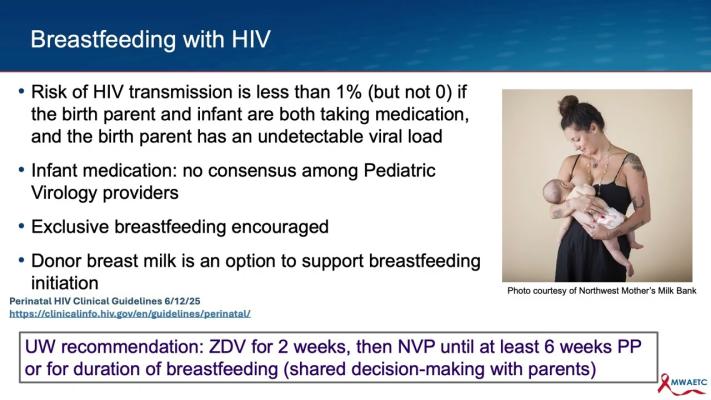 Breastfeeding with HIV

• Risk of HIV transmission is less than 1% (but not 0) if the birth parent and infant are both taking medication, and the birth parent has an undetectable viral load

• Infant medication: no consensus among Pediatric Virology providers

• Exclusive breastfeeding encouraged

• Donor breast milk is an option to support breastfeeding initiation

Photo courtesy of Northwest Mother's Milk Bank

Perinatal HIV Clinical Guidelines 6/12/25
https://clinicalinfo.hiv.gov/en/guidelines/perinatal/

UW recommendation: ZDV for 2 weeks, then NVP until at least 6 weeks PP or for duration of breastfeeding (shared decision-making with parents)

MWAETC